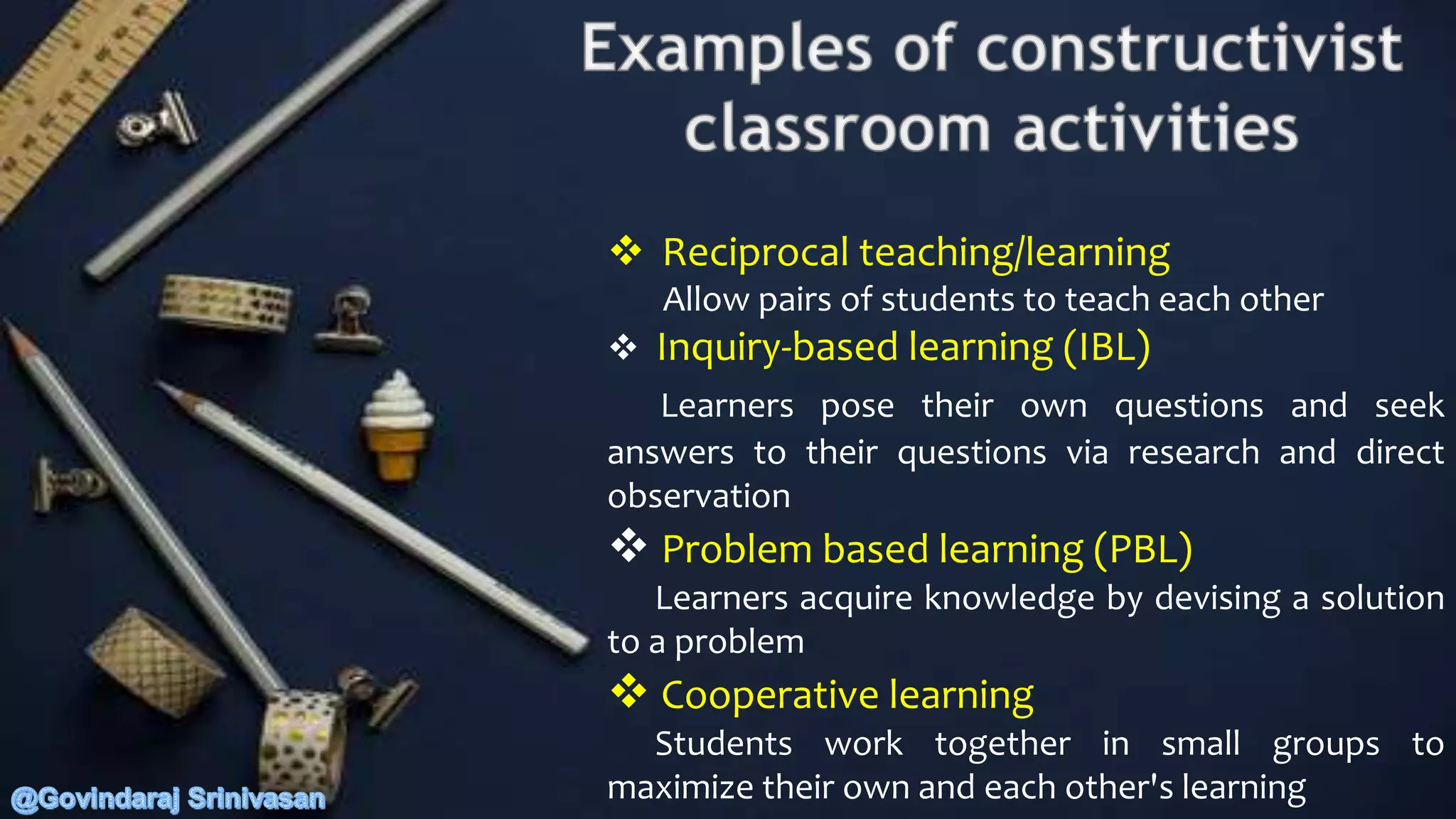 Examples of constructivist classroom activities

❖ Reciprocal teaching/learning

Allow pairs of students to teach each other

❖ Inquiry-based learning (IBL)

Learners pose their own questions and seek answers to their questions via research and direct observation

❖ Problem based learning (PBL)

Learners acquire knowledge by devising a solution to a problem

❖ Cooperative learning

Students work together in small groups to maximize their own and each other's learning

@Govindaraj Srinivasan